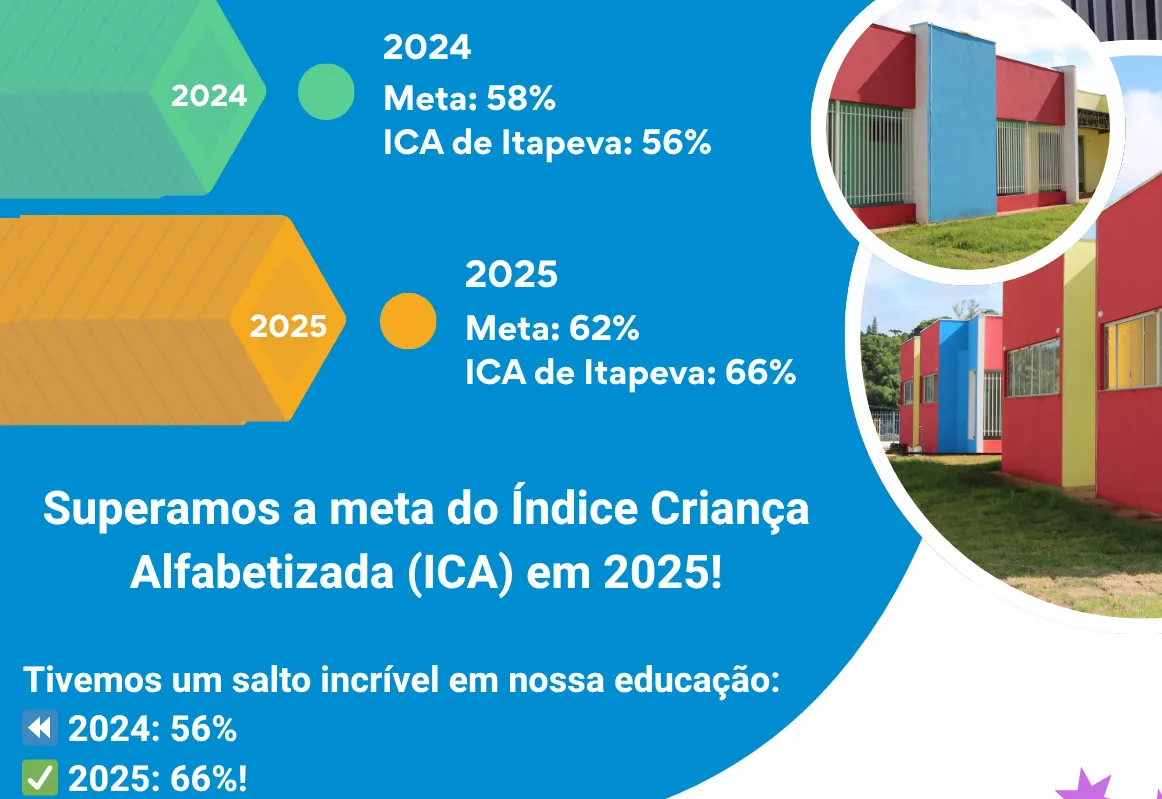 2024

2024
Meta: 58%
ICA de Itapeva: 56%

2025

2025
Meta: 62%
ICA de Itapeva: 66%

Superamos a meta do Índice Criança Alfabetizada (ICA) em 2025!

Tivemos um salto incrível em nossa educação:
⏪ 2024: 56%
✅ 2025: 66%!